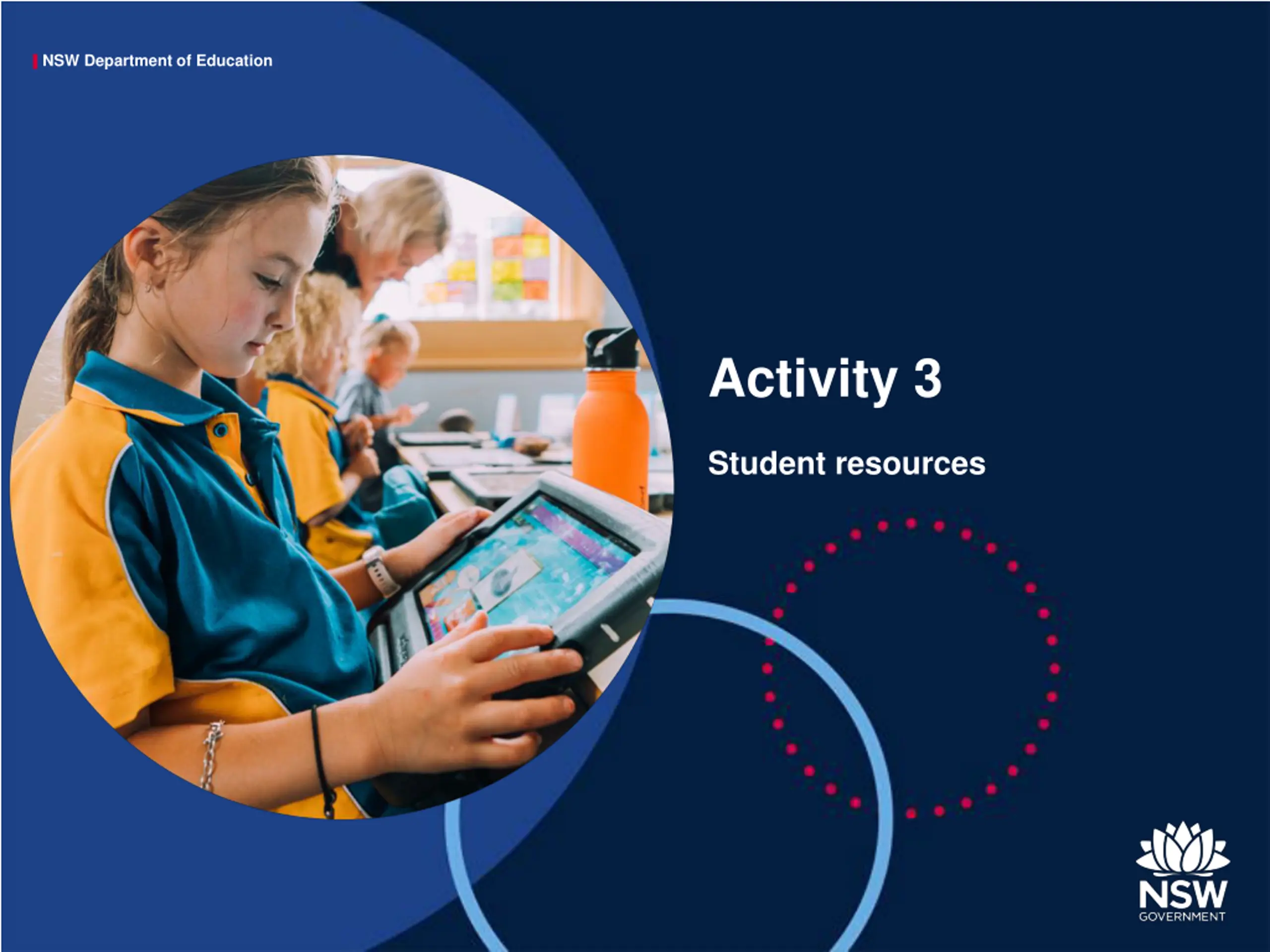 NSW Department of Education

Activity 3

Student resources

NSW
GOVERNMENT